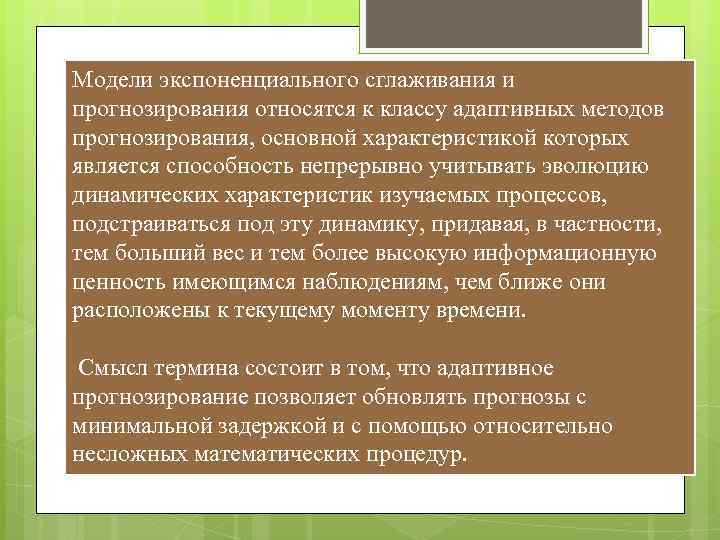 Модели экспоненциального сглаживания и прогнозирования относятся к классу адаптивных методов прогнозирования, основной характеристикой которых является способность непрерывно учитывать эволюцию динамических характеристик изучаемых процессов, подстраиваться под эту динамику, придавая, в частности, тем больший вес и тем более высокую информационную ценность имеющимся наблюдениям, чем ближе они расположены к текущему моменту времени.

Смысл термина состоит в том, что адаптивное прогнозирование позволяет обновлять прогнозы с минимальной задержкой и с помощью относительно несложных математических процедур.